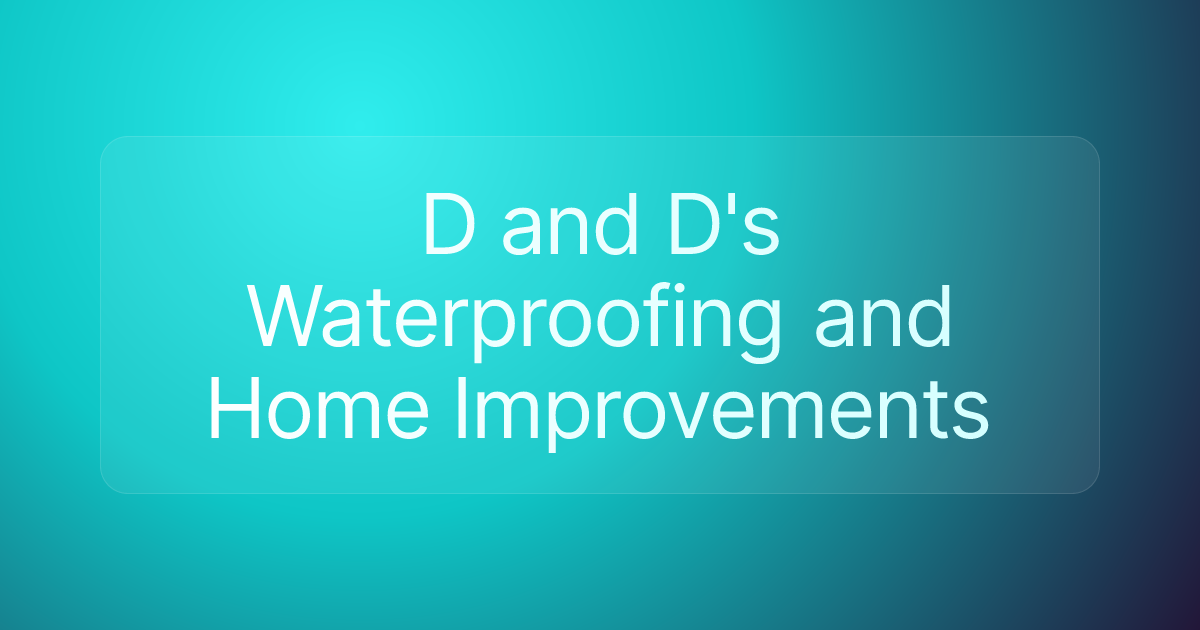 D and D's Waterproofing and Home Improvements